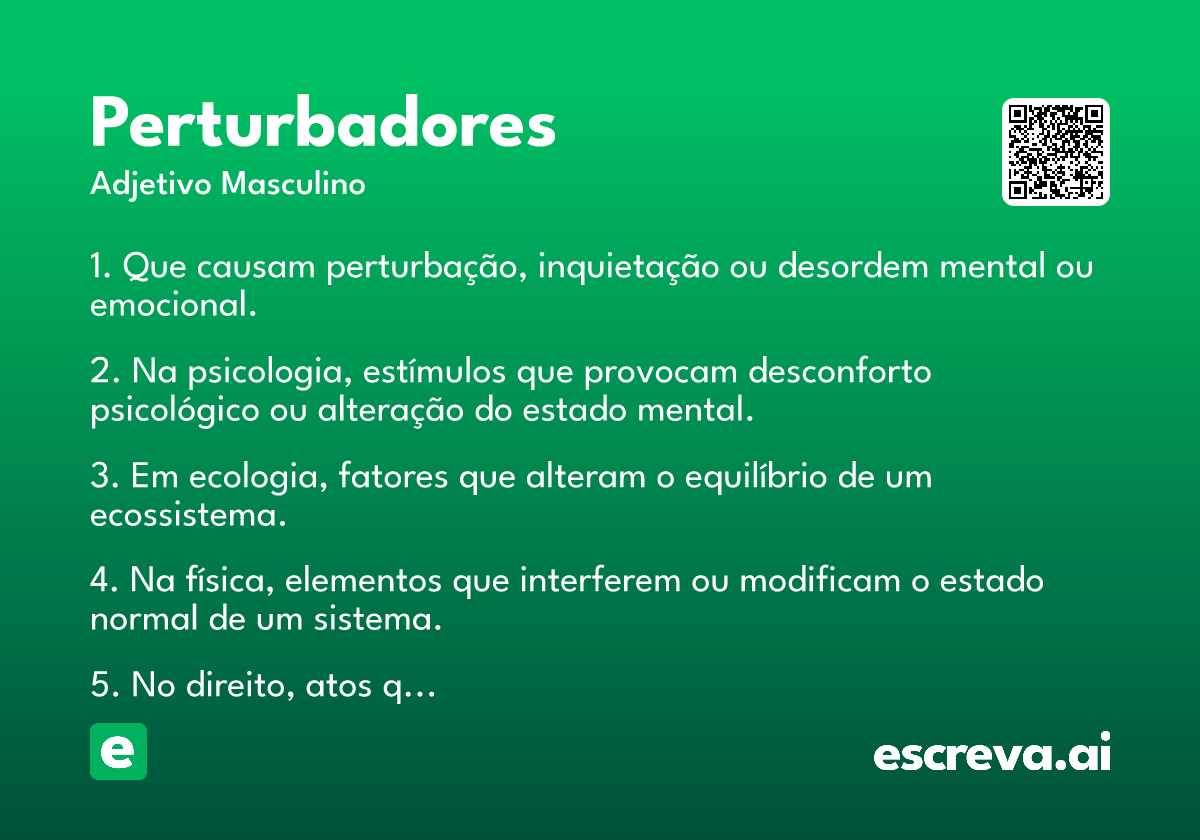 Perturbadores
Adjetivo Masculino

1. Que causam perturbação, inquietação ou desordem mental ou emocional.

2. Na psicologia, estímulos que provocam desconforto psicológico ou alteração do estado mental.

3. Em ecologia, fatores que alteram o equilíbrio de um ecossistema.

4. Na física, elementos que interferem ou modificam o estado normal de um sistema.

5. No direito, atos q…

e

escreva.ai